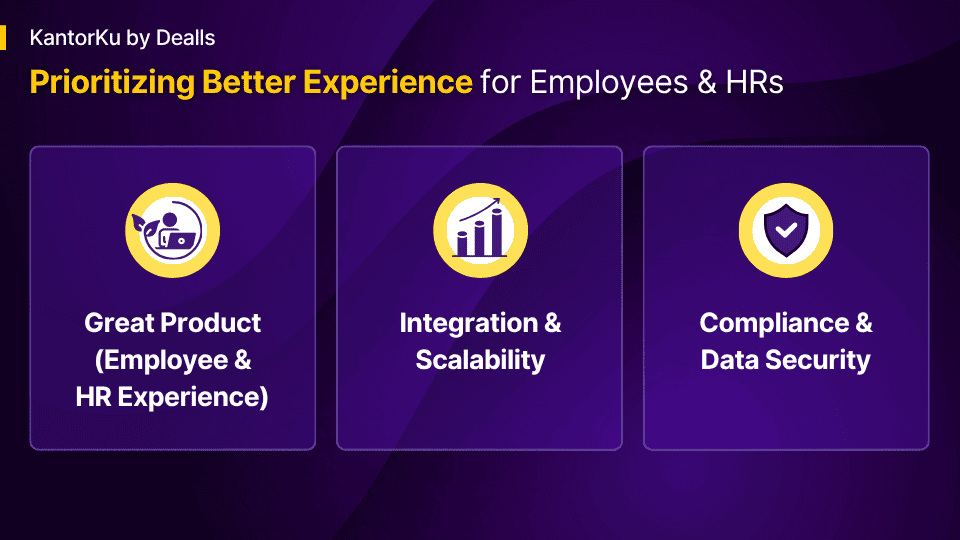 KantorKu by Dealls

Prioritizing Better Experience for Employees & HRs

Great Product (Employee & HR Experience)

Integration & Scalability

Compliance & Data Security